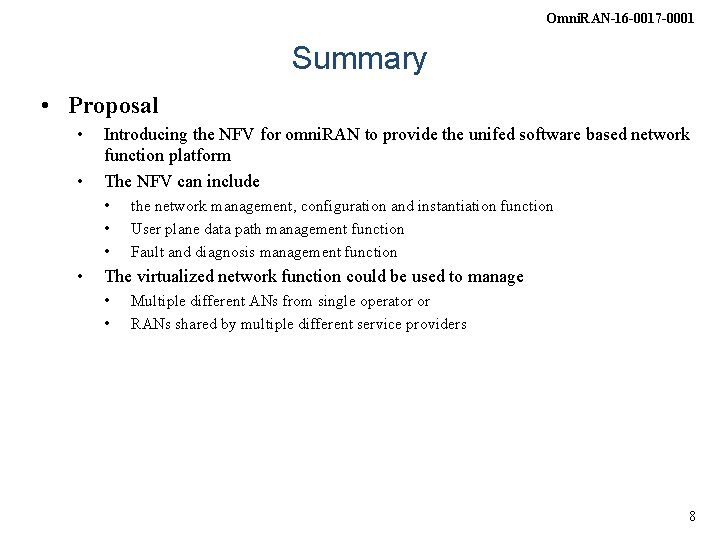 OmniRAN-16-0017-0001

Summary

• Proposal
  • Introducing the NFV for omniRAN to provide the unifed software based network function platform
  • The NFV can include
    • the network management, configuration and instantiation function
    • User plane data path management function
    • Fault and diagnosis management function
  • The virtualized network function could be used to manage
    • Multiple different ANs from single operator or
    • RANs shared by multiple different service providers

8